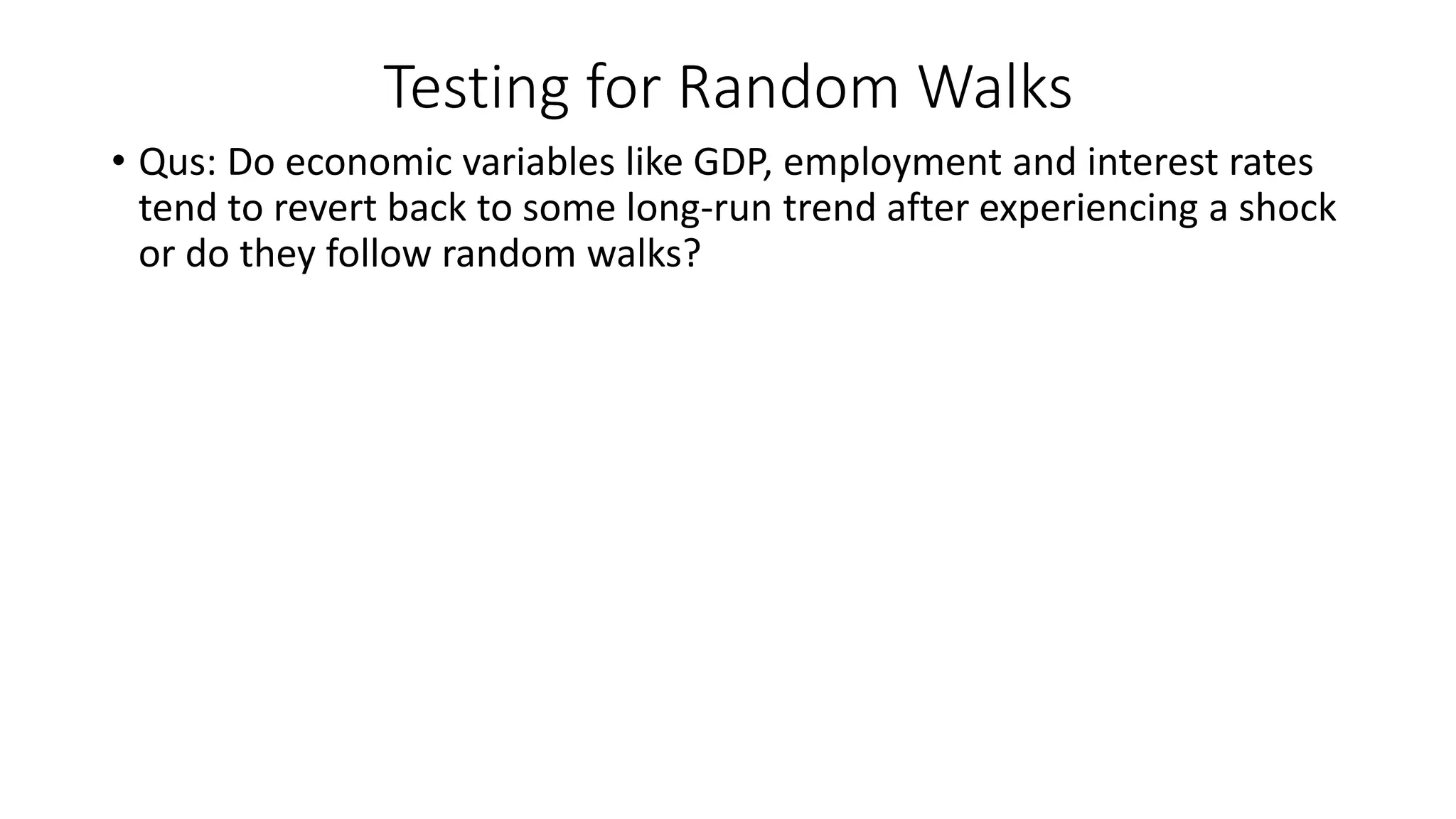 Testing for Random Walks

• Qus: Do economic variables like GDP, employment and interest rates tend to revert back to some long-run trend after experiencing a shock or do they follow random walks?